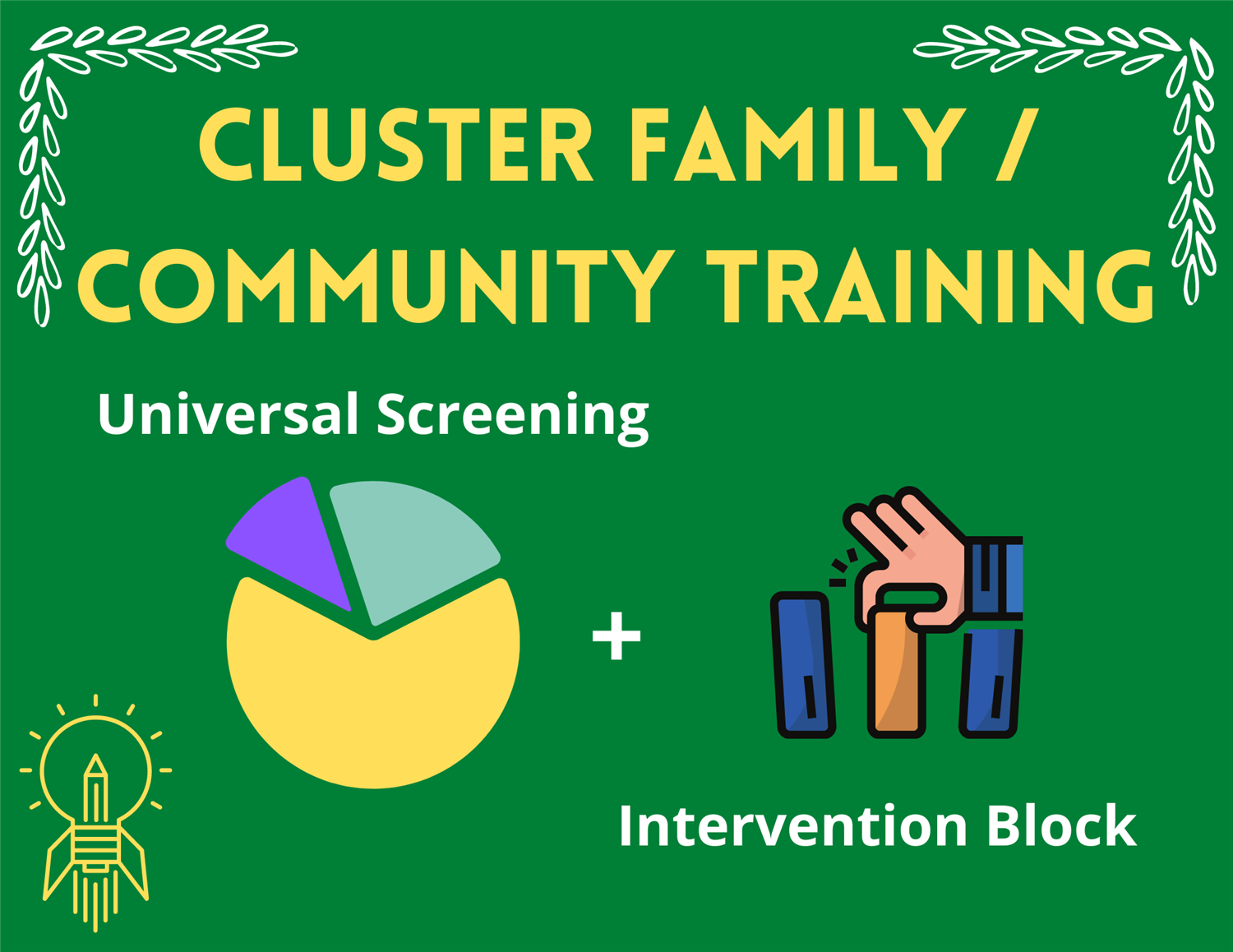 CLUSTER FAMILY / COMMUNITY TRAINING

Universal Screening

+

Intervention Block